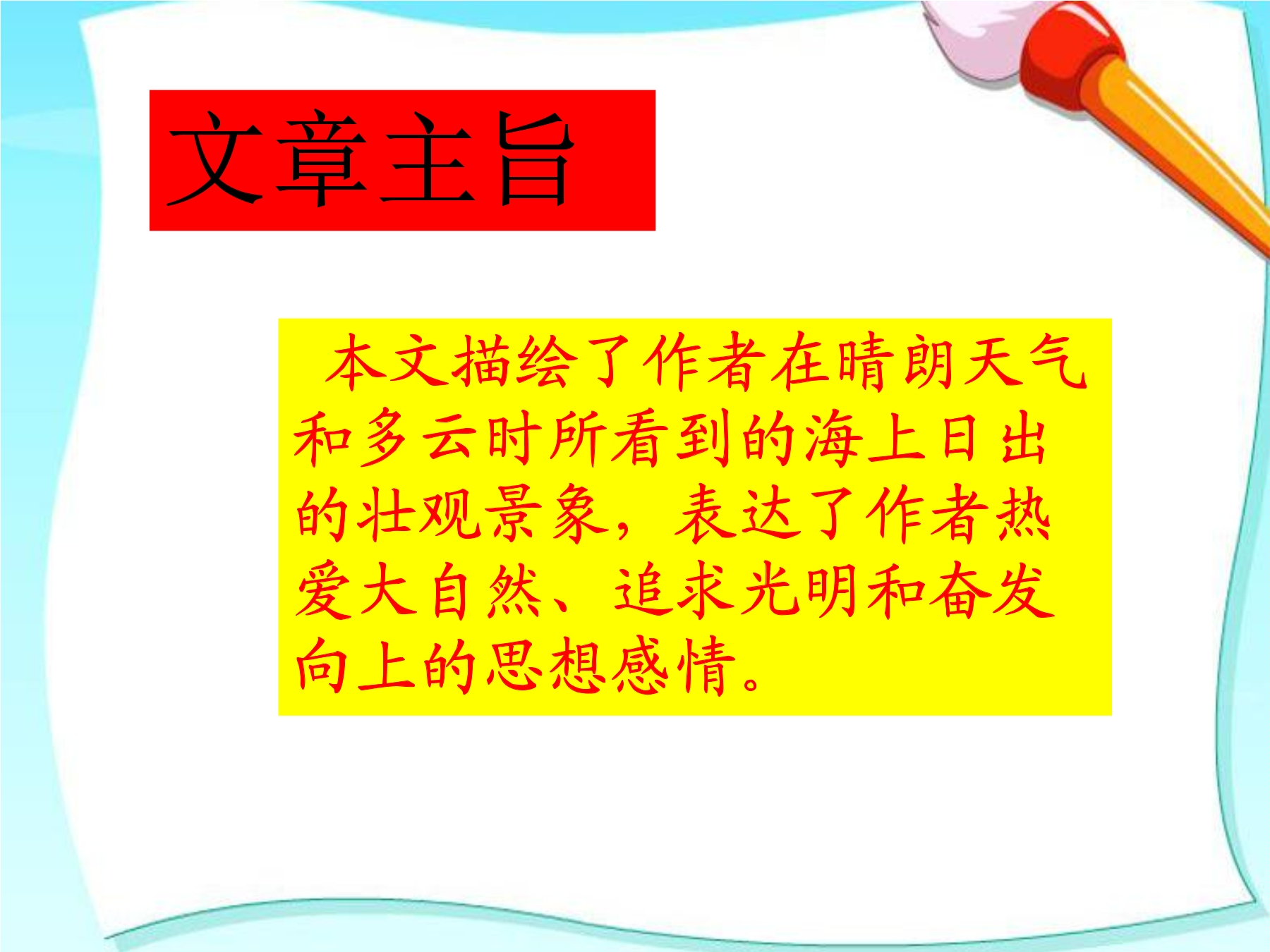 文章主旨

本文描绘了作者在晴朗天气和多云时所看到的海上日出的壮观景象，表达了作者热爱大自然、追求光明和奋发向上的思想感情。